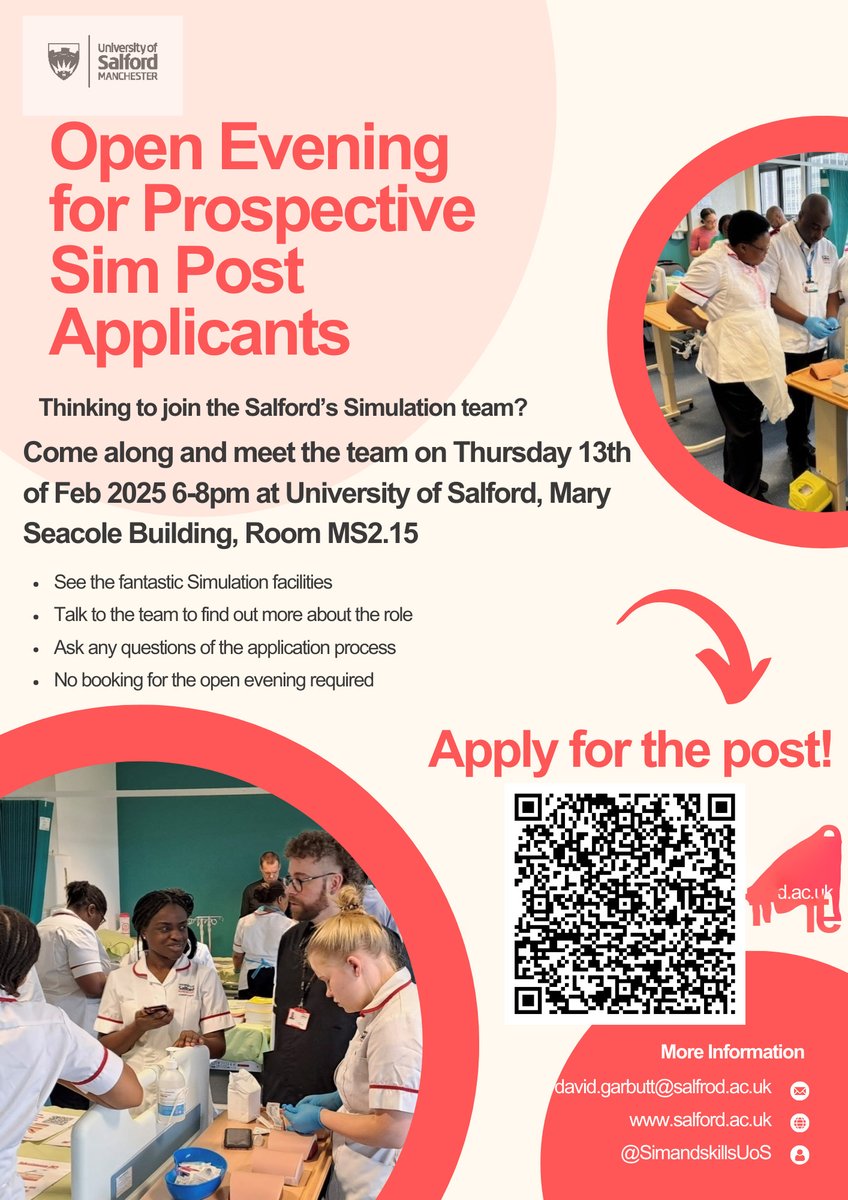 University of Salford MANCHESTER

Open Evening for Prospective Sim Post Applicants

Thinking to join the Salford's Simulation team?

Come along and meet the team on Thursday 13th of Feb 2025 6-8pm at University of Salford, Mary Seacole Building, Room MS2.15

- See the fantastic Simulation facilities
- Talk to the team to find out more about the role
- Ask any questions of the application process
- No booking for the open evening required

Apply for the post!

d.ac.uk

More Information

david.garbutt@salfrod.ac.uk

www.salford.ac.uk

@SimandskillsUoS